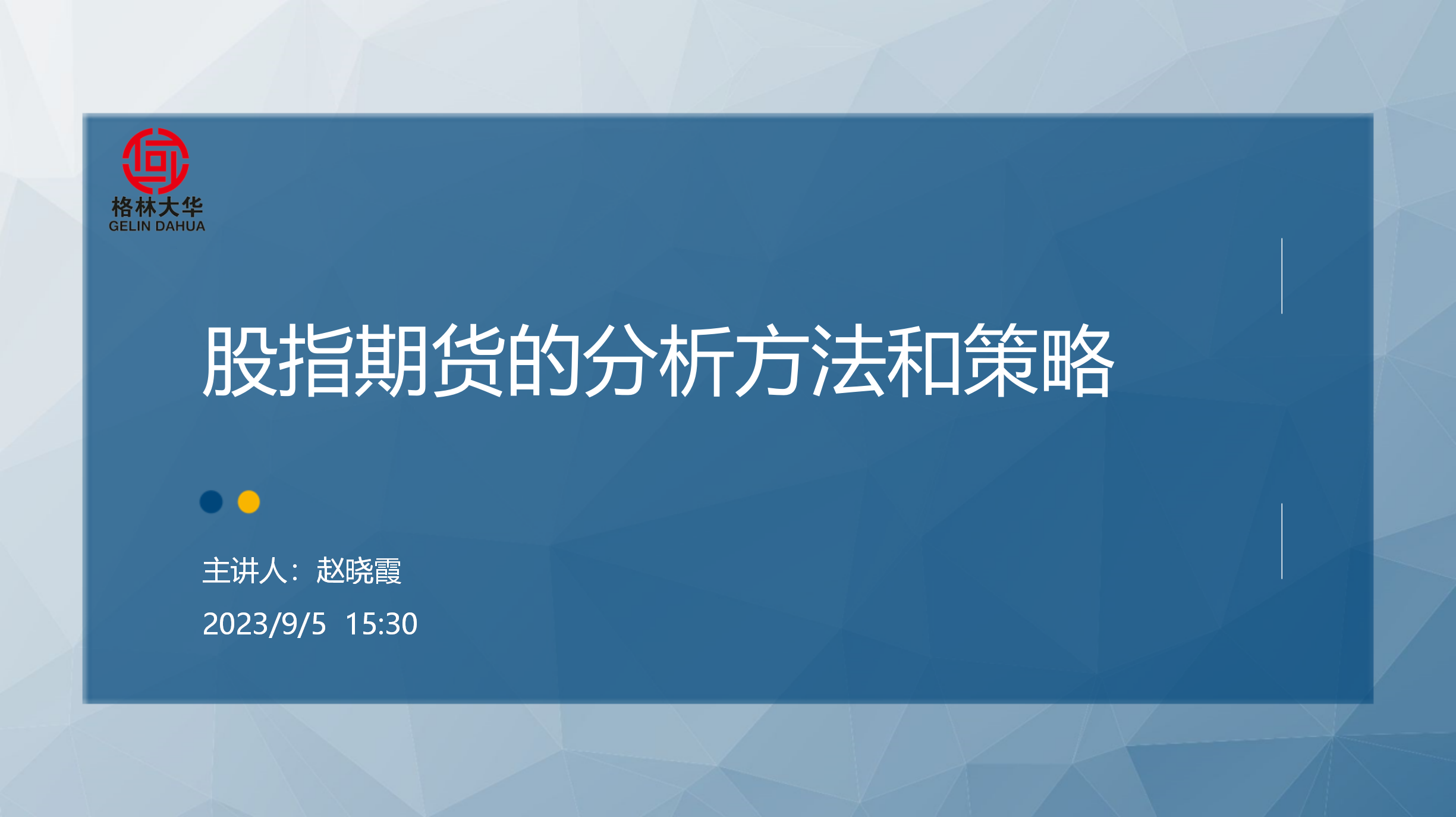 格林大华
GELIN DAHUA

股指期货的分析方法和策略

主讲人：赵晓霞

2023/9/5 15:30